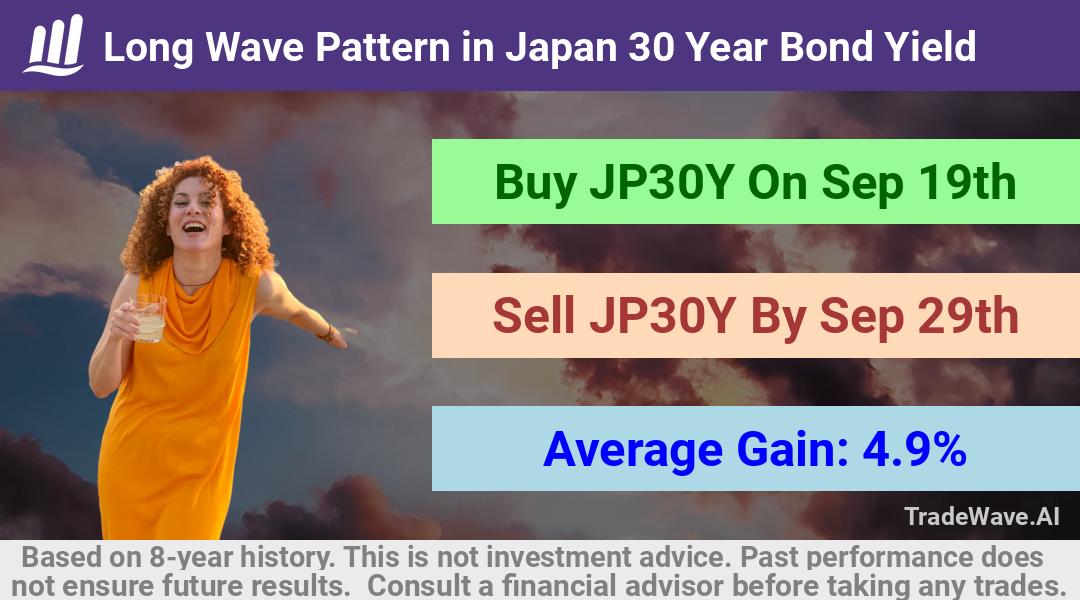 Long Wave Pattern in Japan 30 Year Bond Yield

Buy JP30Y On Sep 19th

Sell JP30Y By Sep 29th

Average Gain: 4.9%

TradeWave.AI

Based on 8-year history. This is not investment advice. Past performance does not ensure future results. Consult a financial advisor before taking any trades.